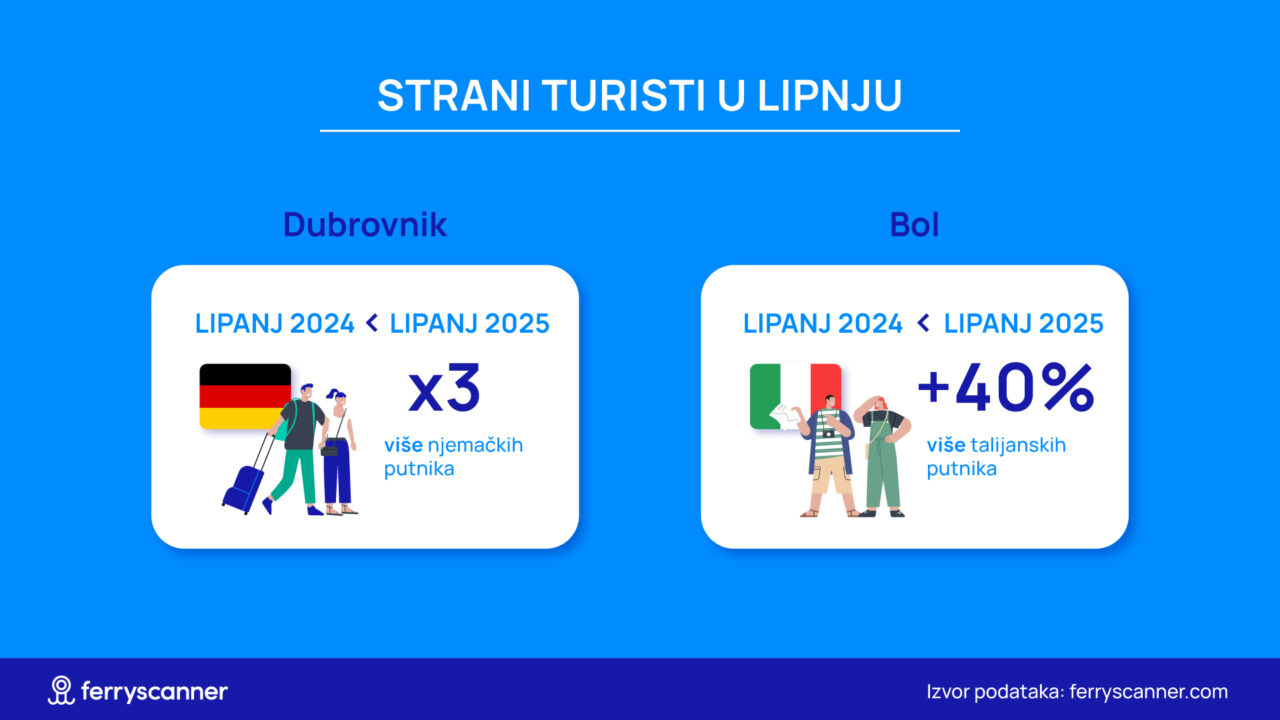 STRANI TURISTI U LIPNJU

Dubrovnik

LIPANJ 2024 < LIPANJ 2025

x3

više njemačkih putnika

Bol

LIPANJ 2024 < LIPANJ 2025

+40%

više talijanskih putnika

ferryscanner

Izvor podataka: ferryscanner.com